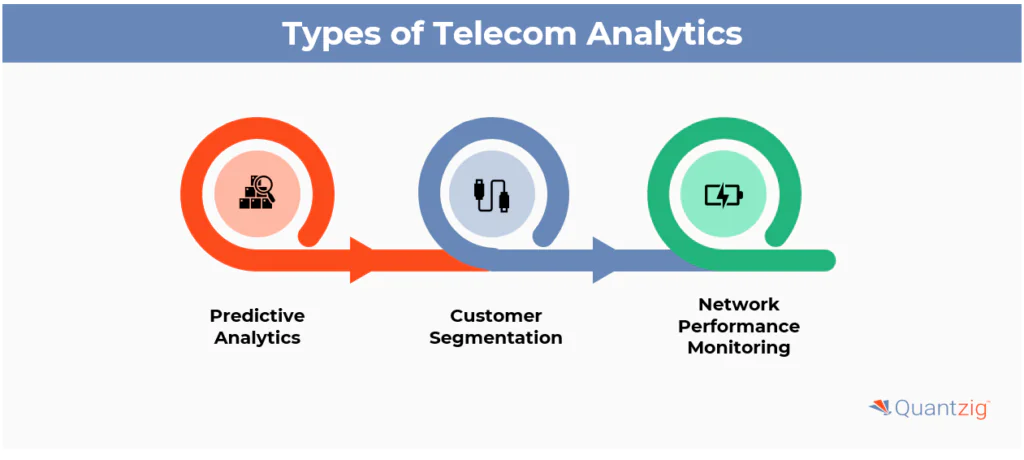 Types of Telecom Analytics

Predictive Analytics

Customer Segmentation

Network Performance Monitoring

Quantzig